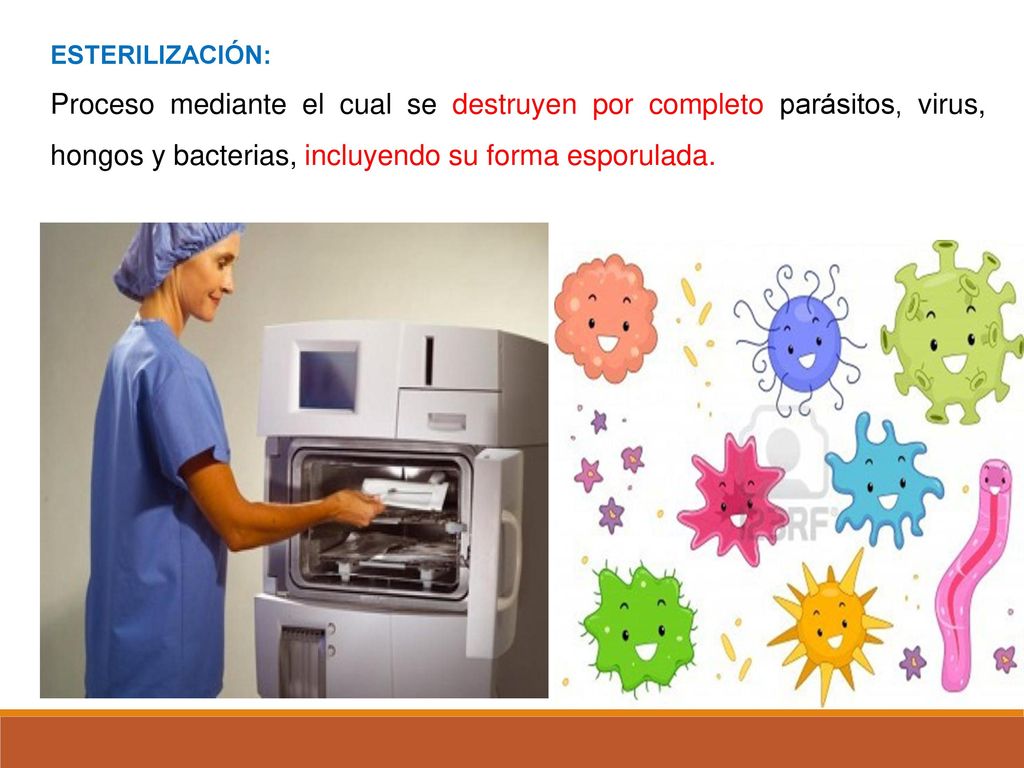 ESTERILIZACIÓN:

Proceso mediante el cual se destruyen por completo parásitos, virus, hongos y bacterias, incluyendo su forma esporulada.

123RF